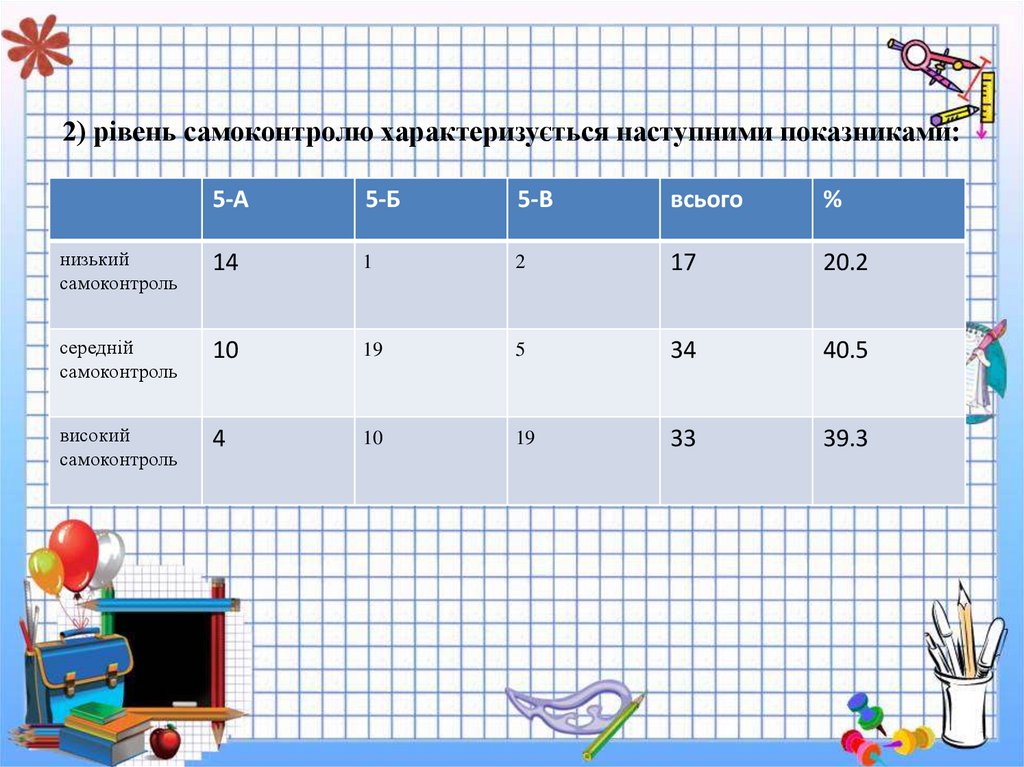 2) рівень самоконтролю характеризується наступними показниками:

| | 5-А | 5-Б | 5-В | всього | % |
|---|---|---|---|---|---|
| низький самоконтроль | 14 | 1 | 2 | 17 | 20.2 |
| середній самоконтроль | 10 | 19 | 5 | 34 | 40.5 |
| високий самоконтроль | 4 | 10 | 19 | 33 | 39.3 |